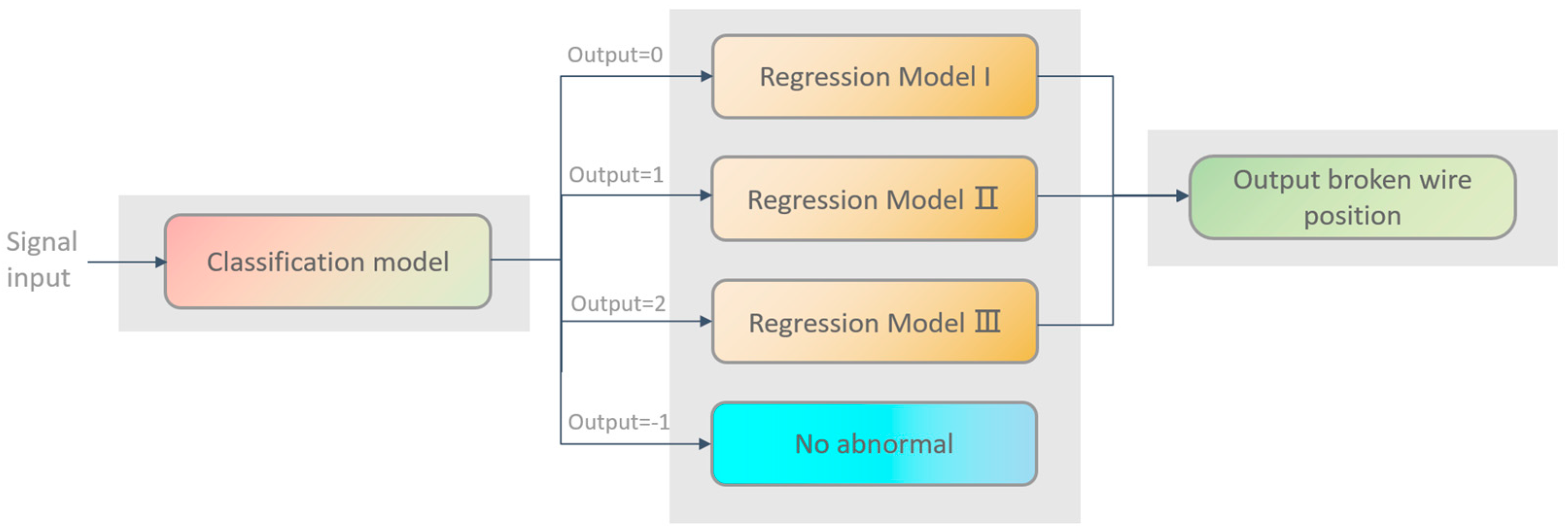 Signal input

Classification model

Output=0

Regression Model I

Output=1

Regression Model Ⅱ

Output=2

Regression Model Ⅲ

Output=-1

No abnormal

Output broken wire position